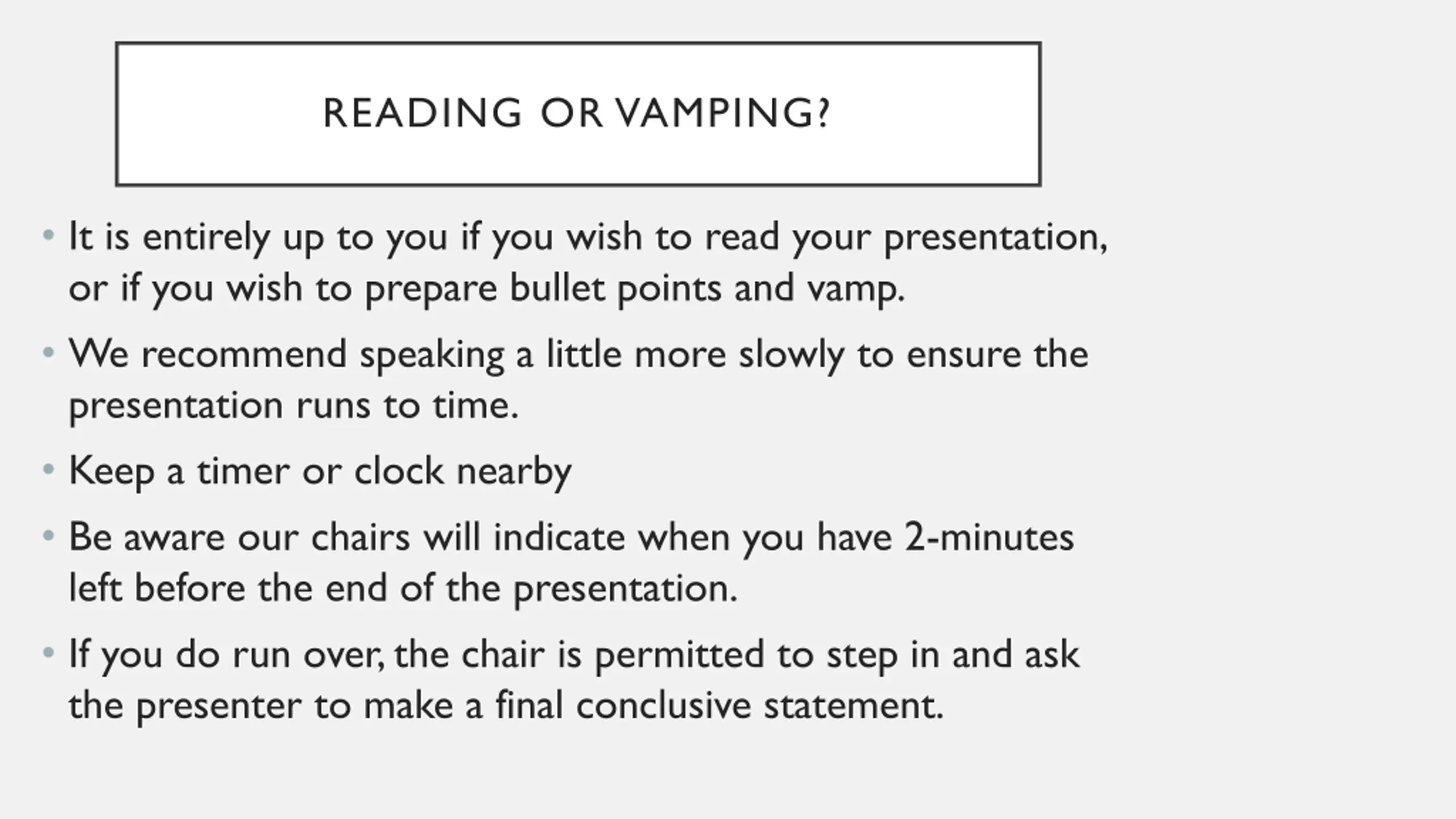 READING OR VAMPING?

• It is entirely up to you if you wish to read your presentation, or if you wish to prepare bullet points and vamp.

• We recommend speaking a little more slowly to ensure the presentation runs to time.

• Keep a timer or clock nearby

• Be aware our chairs will indicate when you have 2-minutes left before the end of the presentation.

• If you do run over, the chair is permitted to step in and ask the presenter to make a final conclusive statement.